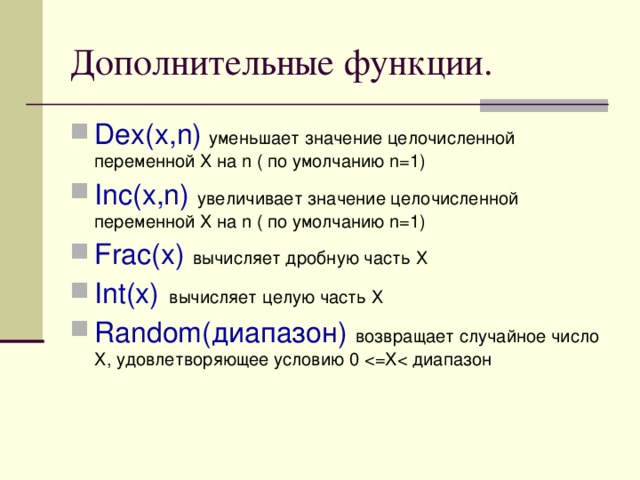 Дополнительные функции.

Dex(x,n) уменьшает значение целочисленной переменной X на n ( по умолчанию n=1)

Inc(x,n) увеличивает значение целочисленной переменной X на n ( по умолчанию n=1)

Frac(x) вычисляет дробную часть X

Int(x) вычисляет целую часть X

Random(диапазон) возвращает случайное число X, удовлетворяющее условию 0 <=X< диапазон